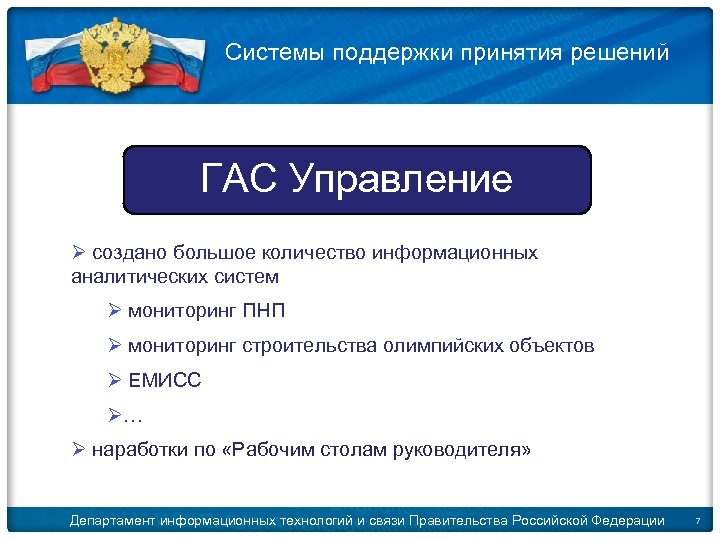 Системы поддержки принятия решений

ГАС Управление

➢ создано большое количество информационных аналитических систем

➢ мониторинг ПНП

➢ мониторинг строительства олимпийских объектов

➢ ЕМИСС

➢…

➢ наработки по «Рабочим столам руководителя»

Департамент информационных технологий и связи Правительства Российской Федерации 7